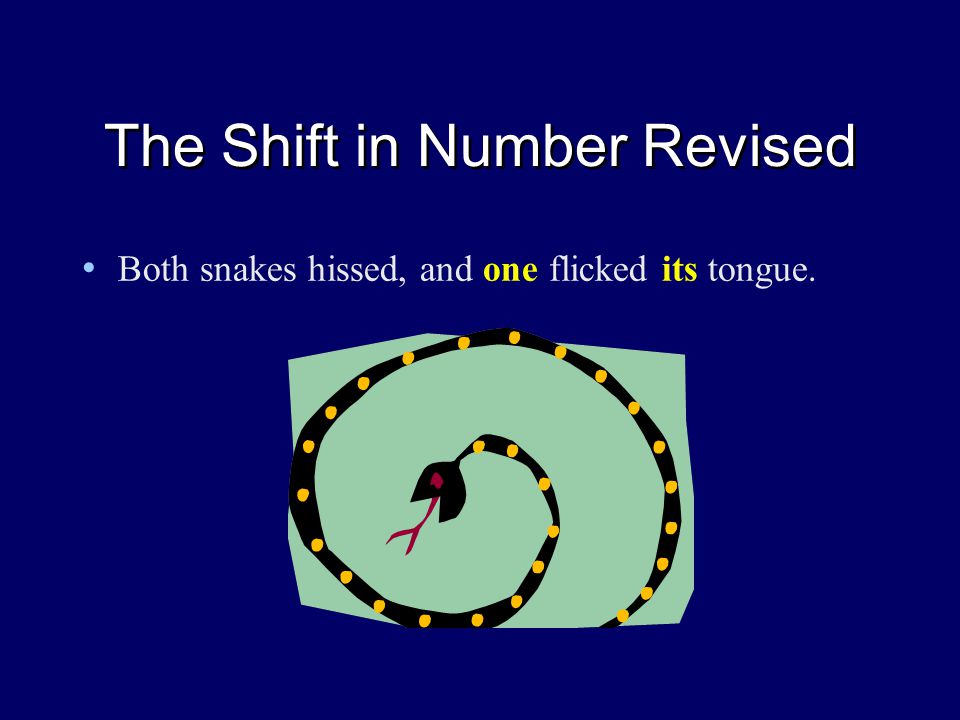 The Shift in Number Revised

• Both snakes hissed, and one flicked its tongue.